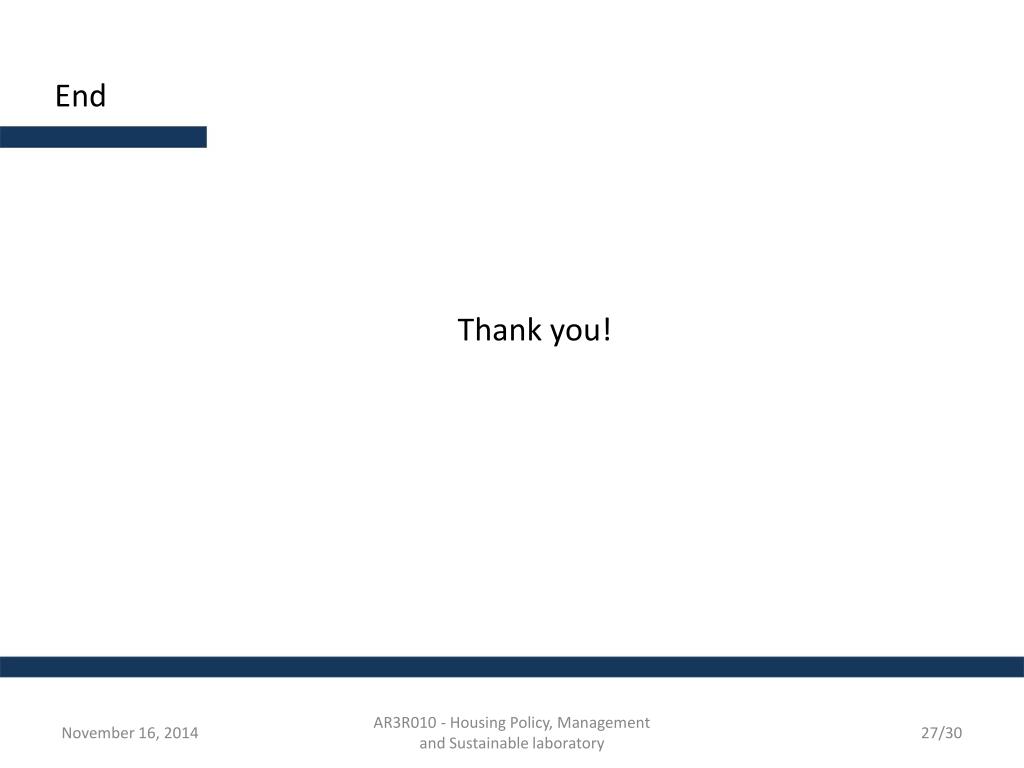 End

Thank you!

November 16, 2014

AR3R010 - Housing Policy, Management and Sustainable laboratory

27/30